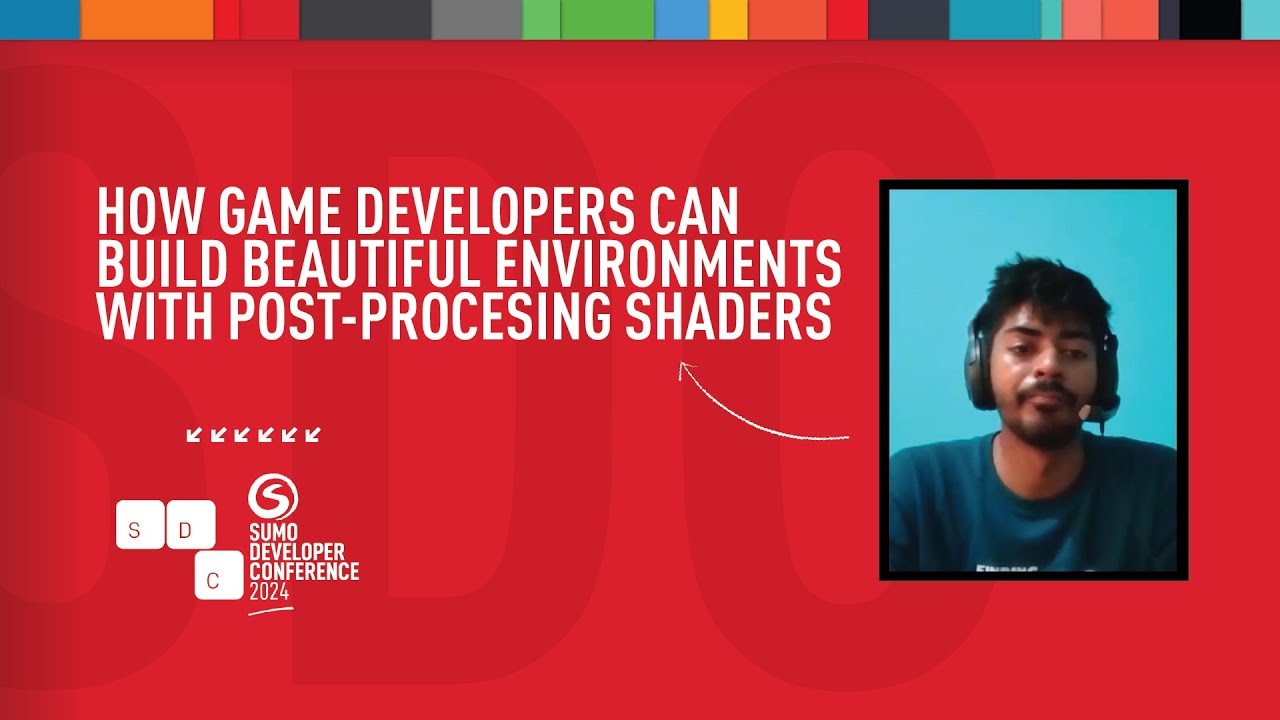 HOW GAME DEVELOPERS CAN BUILD BEAUTIFUL ENVIRONMENTS WITH POST-PROCESING SHADERS

S D C

SUMO DEVELOPER CONFERENCE 2024